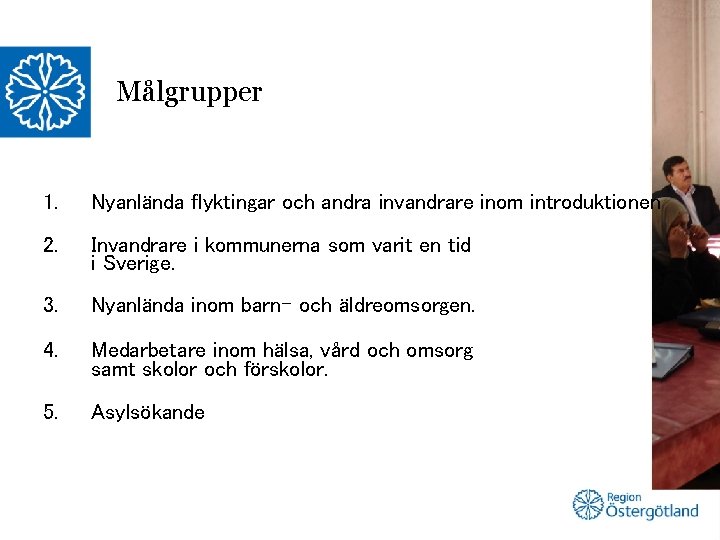 Målgrupper

1. Nyanlända flyktingar och andra invandrare inom introduktionen

2. Invandrare i kommunerna som varit en tid i Sverige.

3. Nyanlända inom barn- och äldreomsorgen.

4. Medarbetare inom hälsa, vård och omsorg samt skolor och förskolor.

5. Asylsökande

Region Östergötland